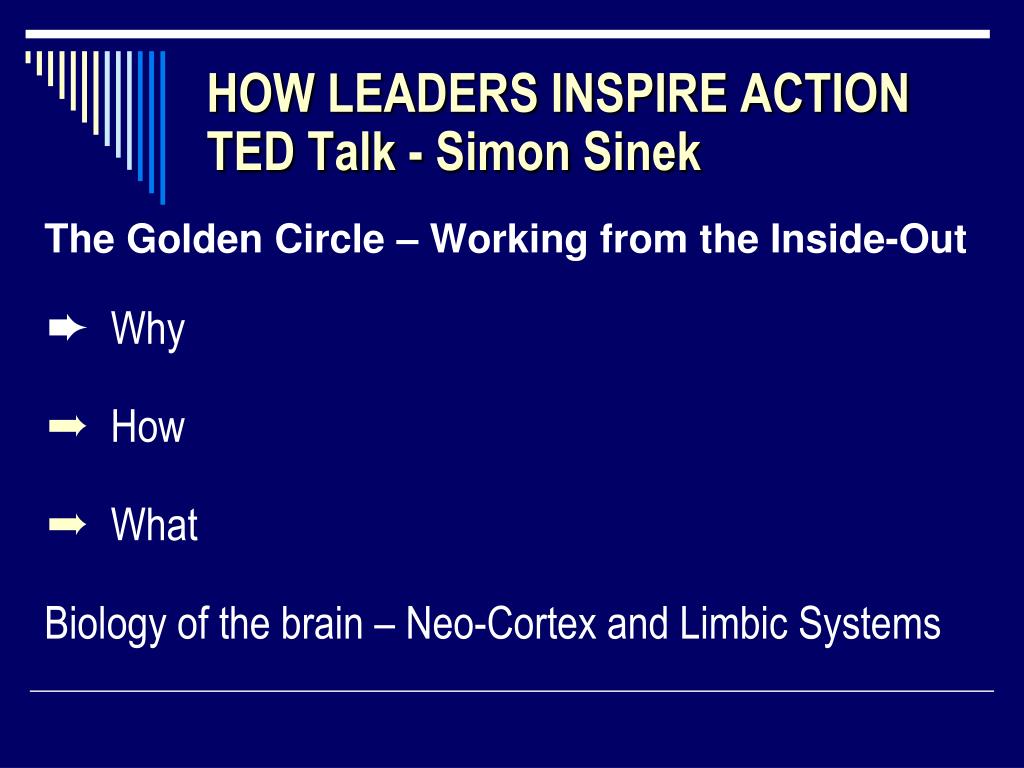 HOW LEADERS INSPIRE ACTION
TED Talk - Simon Sinek

The Golden Circle – Working from the Inside-Out

➡ Why

➡ How

➡ What

Biology of the brain – Neo-Cortex and Limbic Systems